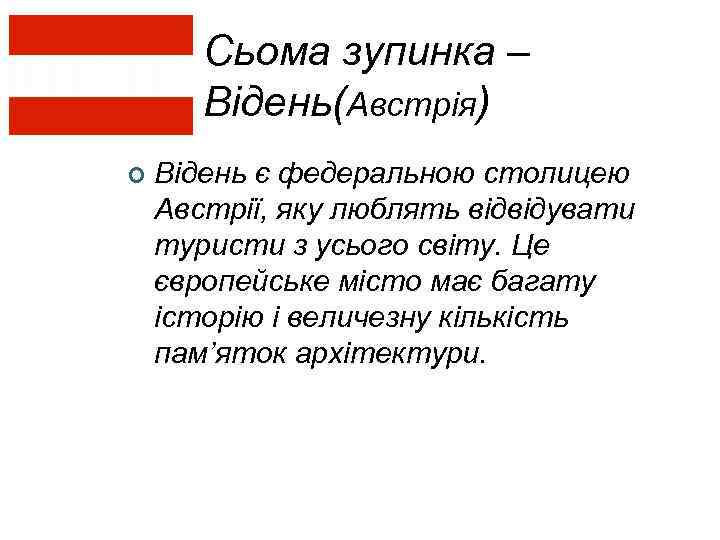 Сьома зупинка – Відень(Австрія)

Відень є федеральною столицею Австрії, яку люблять відвідувати туристи з усього світу. Це європейське місто має багату історію і величезну кількість пам’яток архітектури.